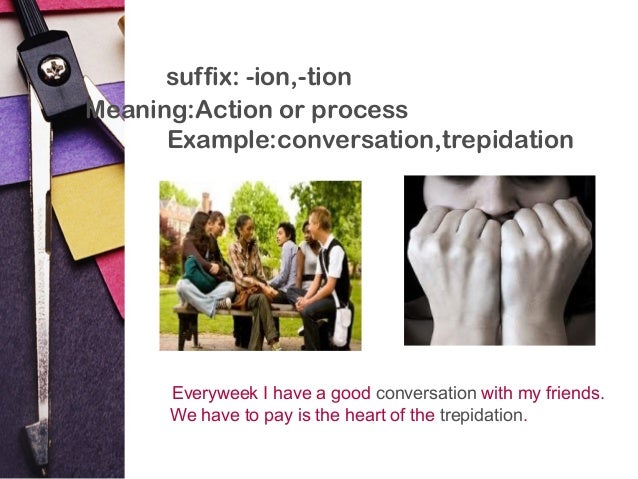 suffix: -ion,-tion
Meaning:Action or process
Example:conversation,trepidation

Everyweek I have a good conversation with my friends.
We have to pay is the heart of the trepidation.